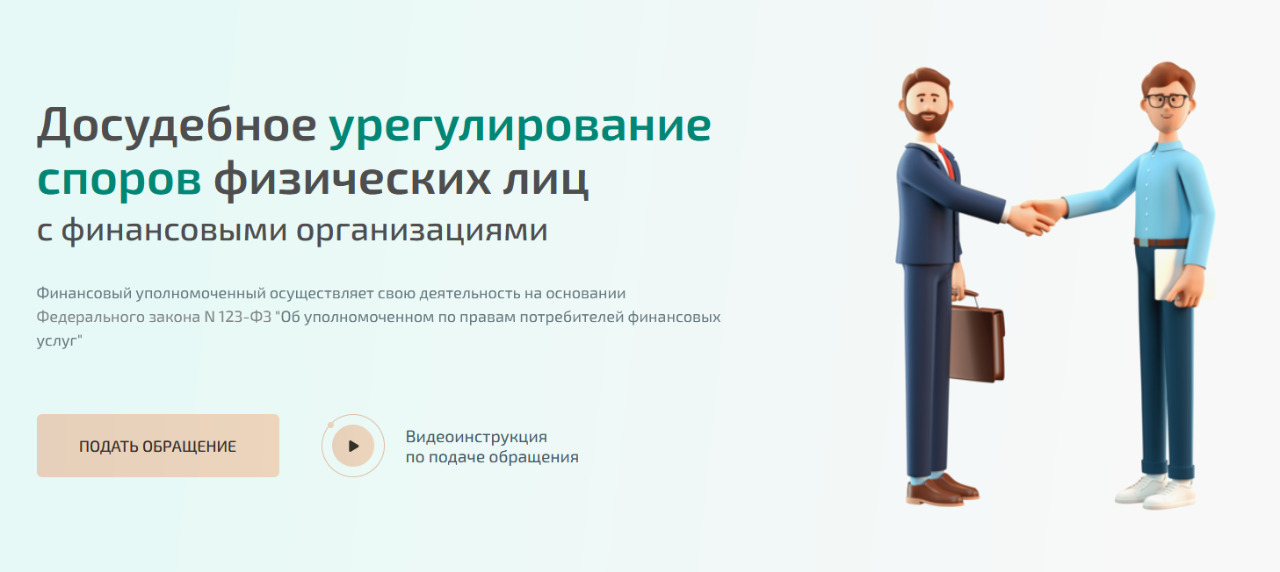 Досудебное урегулирование споров физических лиц
с финансовыми организациями

Финансовый уполномоченный осуществляет свою деятельность на основании Федерального закона N 123-ФЗ "Об уполномоченном по правам потребителей финансовых услуг"

ПОДАТЬ ОБРАЩЕНИЕ

Видеоинструкция
по подаче обращения